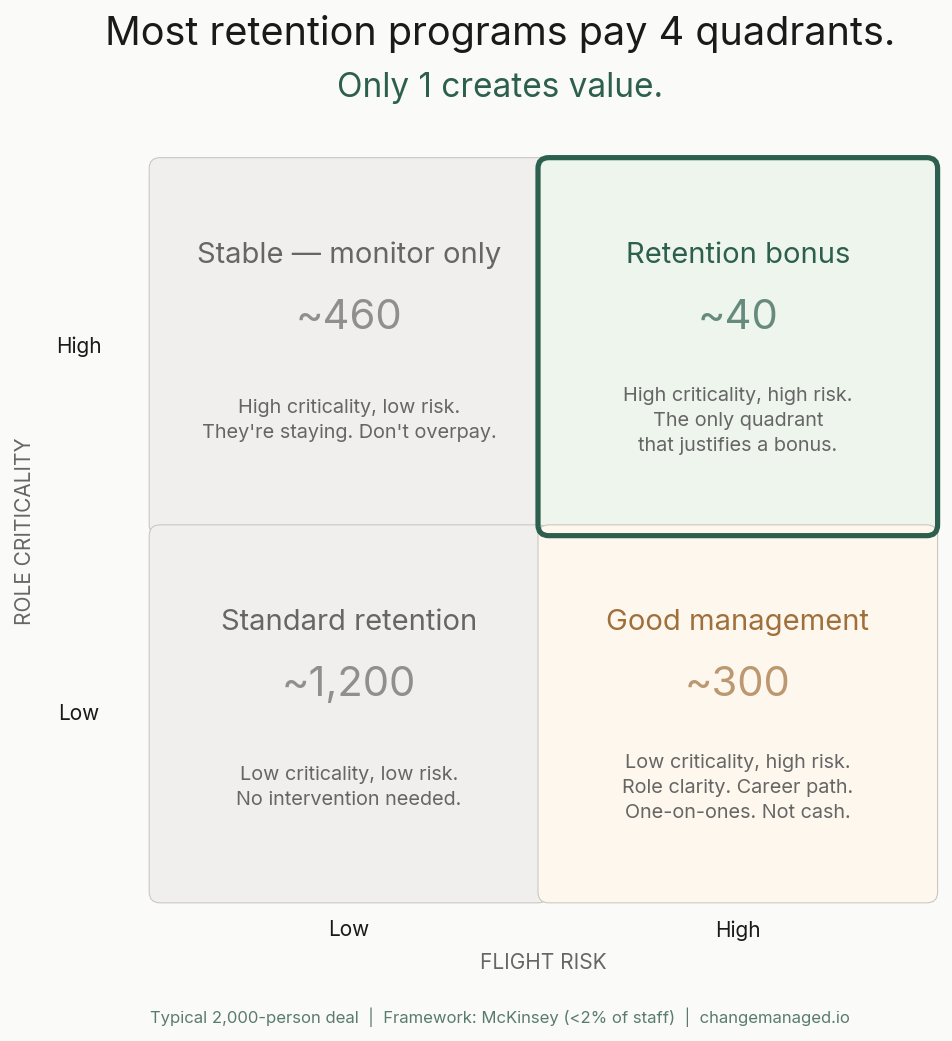 Most retention programs pay 4 quadrants.
Only 1 creates value.

ROLE CRITICALITY

High

Low

Stable — monitor only
~460
High criticality, low risk.
They're staying. Don't overpay.

Retention bonus
~40
High criticality, high risk.
The only quadrant that justifies a bonus.

Standard retention
~1,200
Low criticality, low risk.
No intervention needed.

Good management
~300
Low criticality, high risk.
Role clarity. Career path.
One-on-ones. Not cash.

Low

High

FLIGHT RISK

Typical 2,000-person deal | Framework: McKinsey (<2% of staff) | changemanaged.io